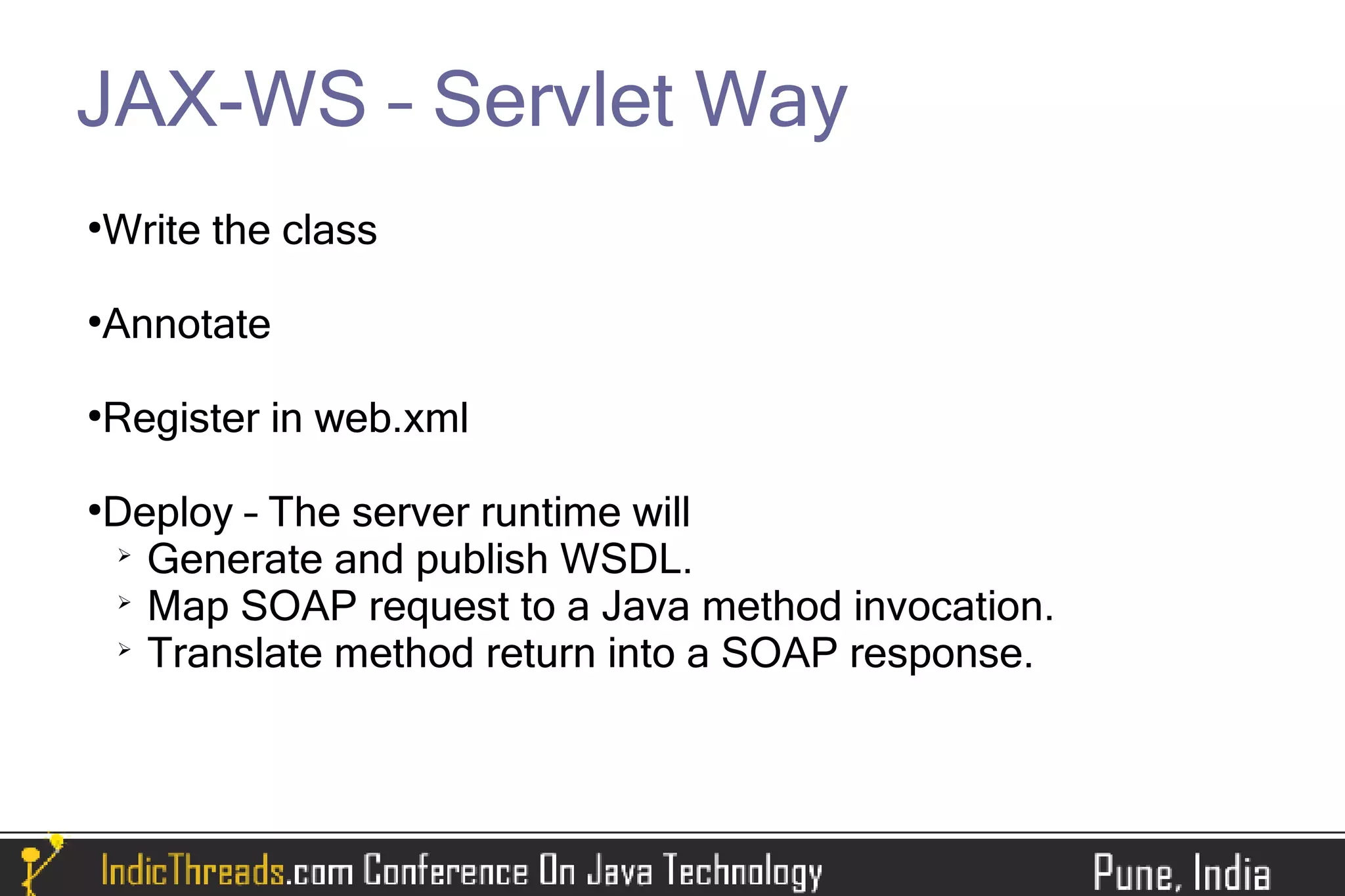 JAX-WS – Servlet Way

•Write the class

•Annotate

•Register in web.xml

•Deploy – The server runtime will
➢ Generate and publish WSDL.
➢ Map SOAP request to a Java method invocation.
➢ Translate method return into a SOAP response.

IndicThreads.com Conference On Java Technology Pune, India